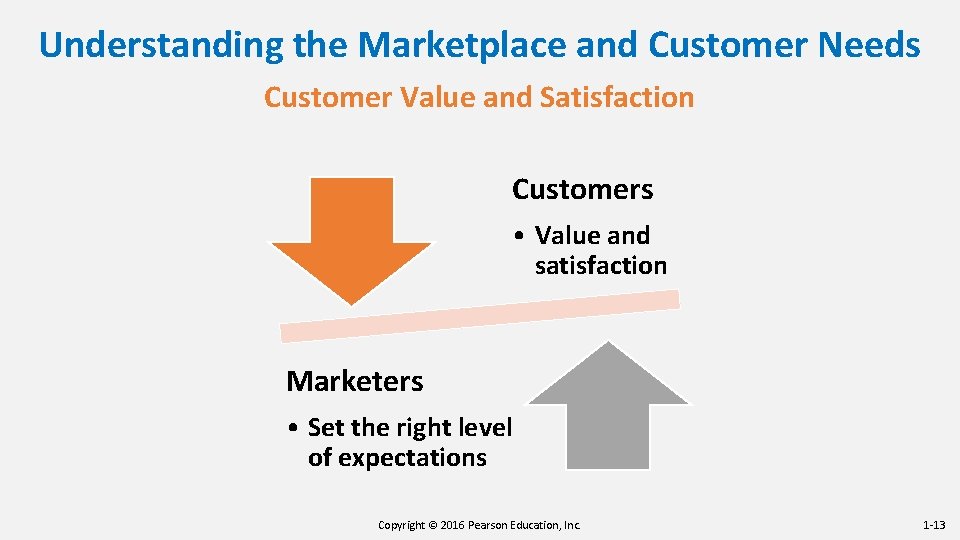 Understanding the Marketplace and Customer Needs

Customer Value and Satisfaction

Customers

• Value and satisfaction

Marketers

• Set the right level of expectations

Copyright © 2016 Pearson Education, Inc.

1-13